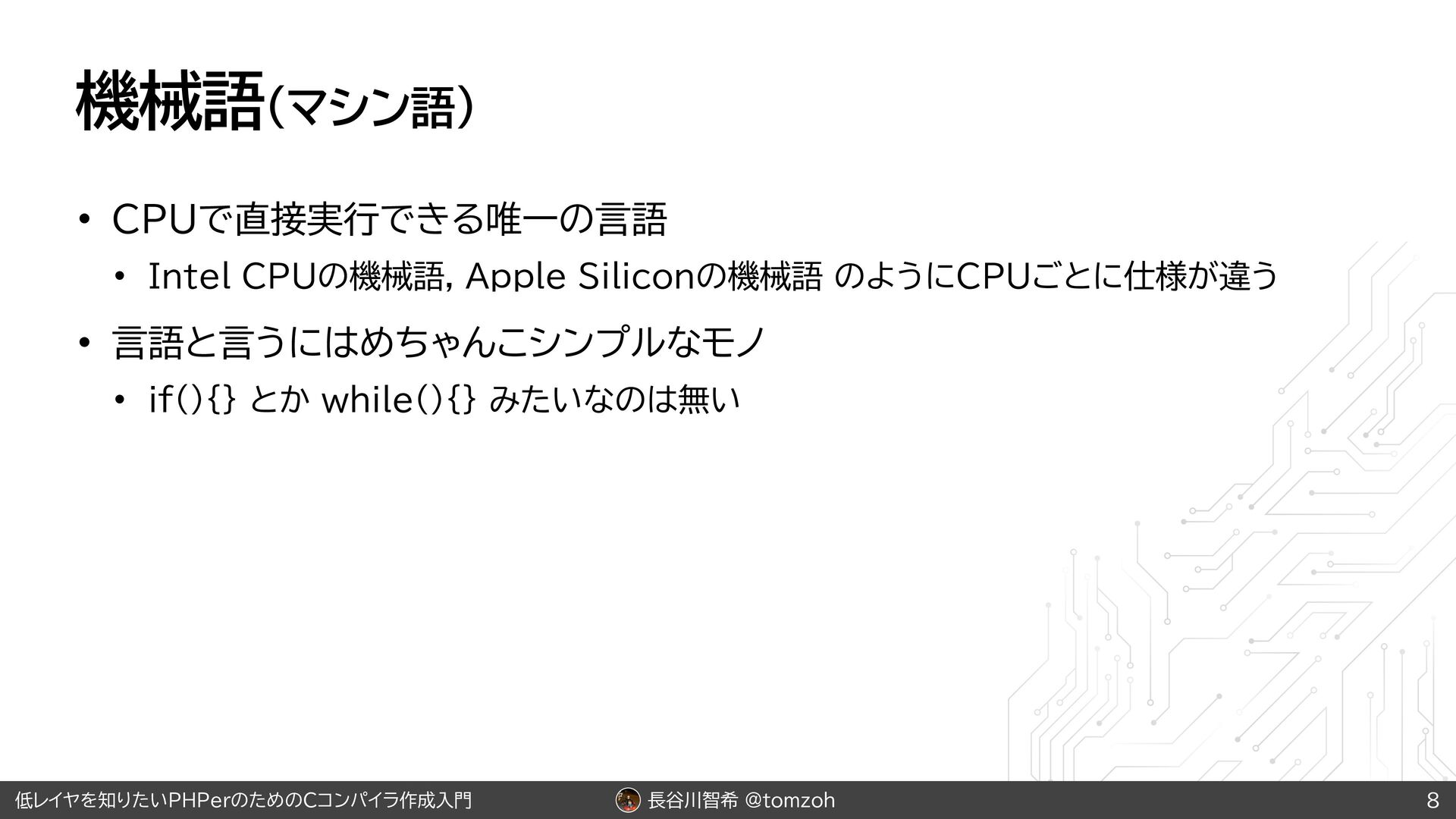 機械語(マシン語)

• CPUで直接実行できる唯一の言語

• Intel CPUの機械語, Apple Siliconの機械語 のようにCPUごとに仕様が違う

• 言語と言うにはめちゃんこシンプルなモノ

• if(){} とか while(){} みたいなのは無い

低レイヤを知りたいPHPerのためのCコンパイラ作成入門 長谷川智希 @tomzoh 8